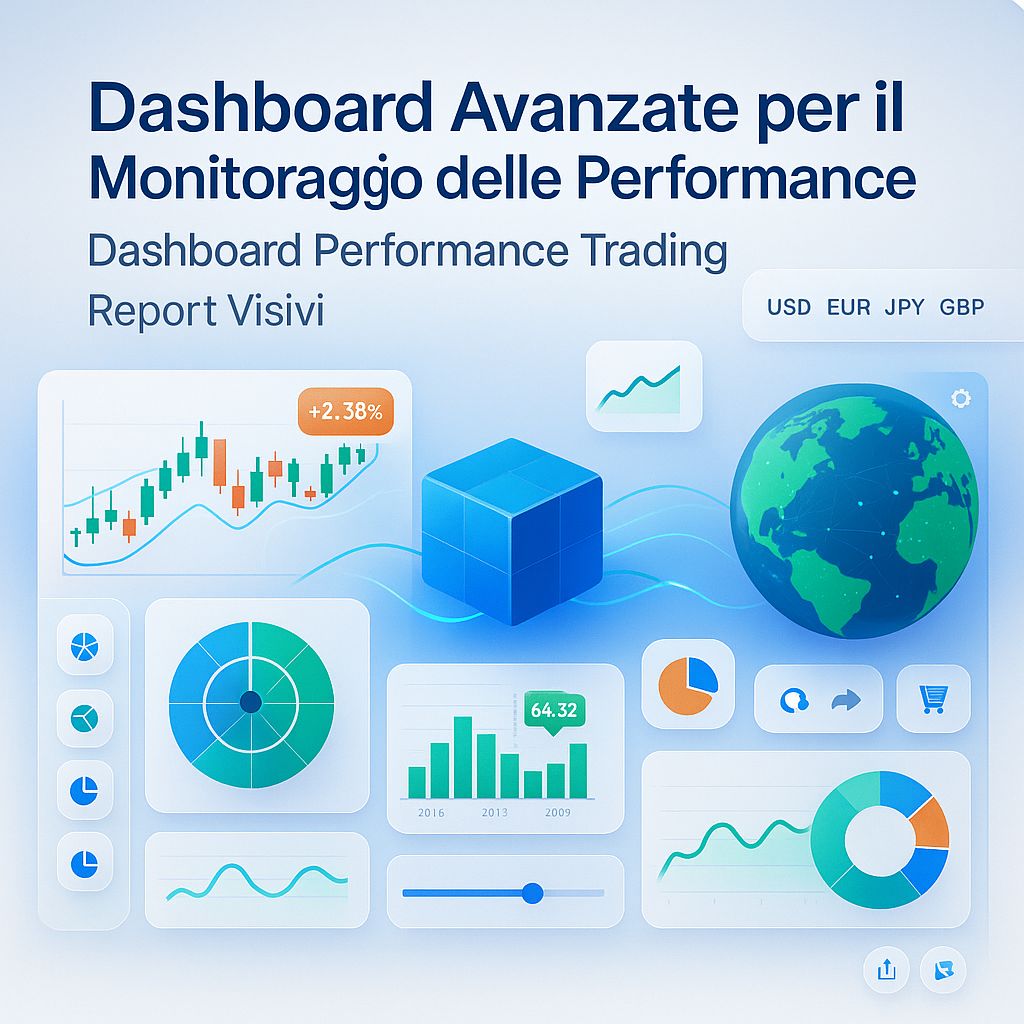 Dashboard Avanzate per il Monitoraggo delle Performance

Dashboard Performance Trading

Report Visivi

USD EUR JPY GBP

+2.38%

64.32

2016 2013 2009